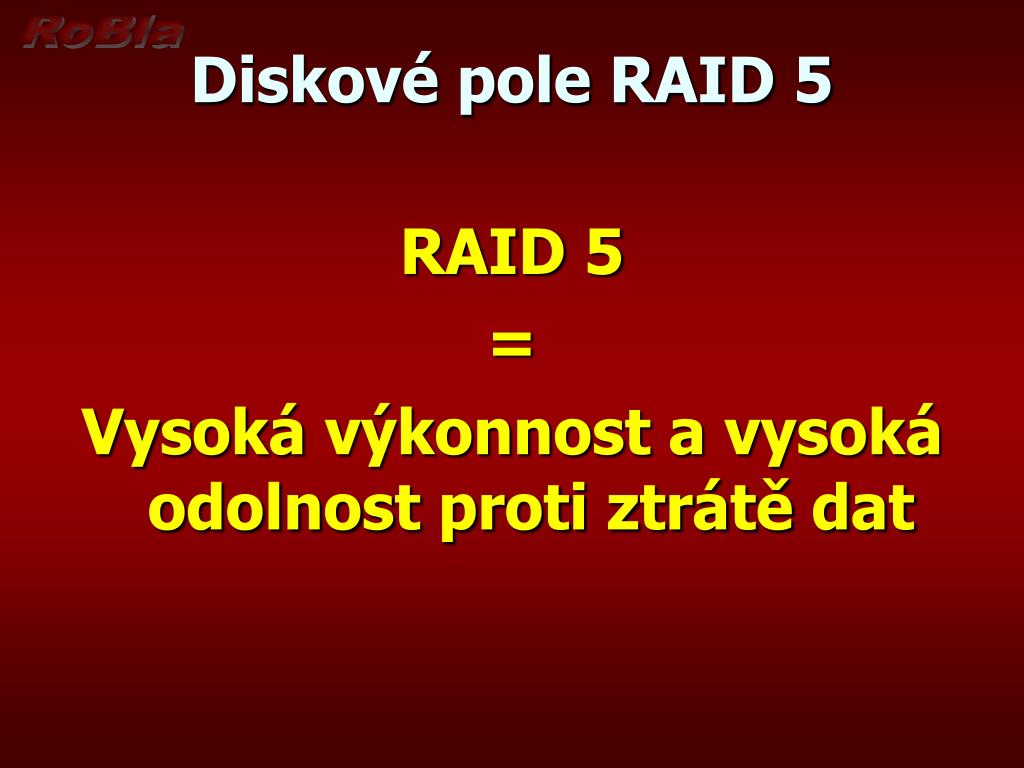 RoBla

Diskové pole RAID 5

RAID 5
=
Vysoká výkonnost a vysoká odolnost proti ztrátě dat